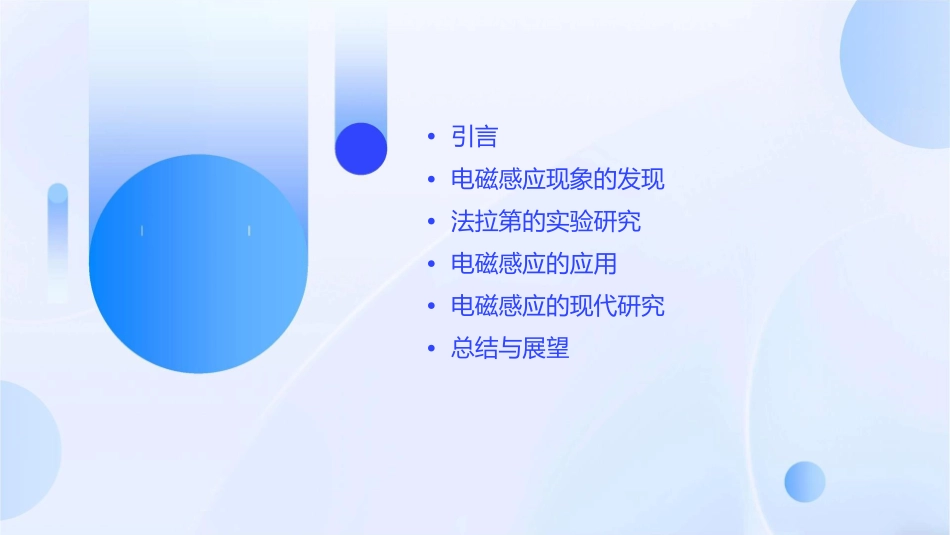 • 引言
• 电磁感应现象的发现
• 法拉第的实验研究
• 电磁感应的应用
• 电磁感应的现代研究
• 总结与展望